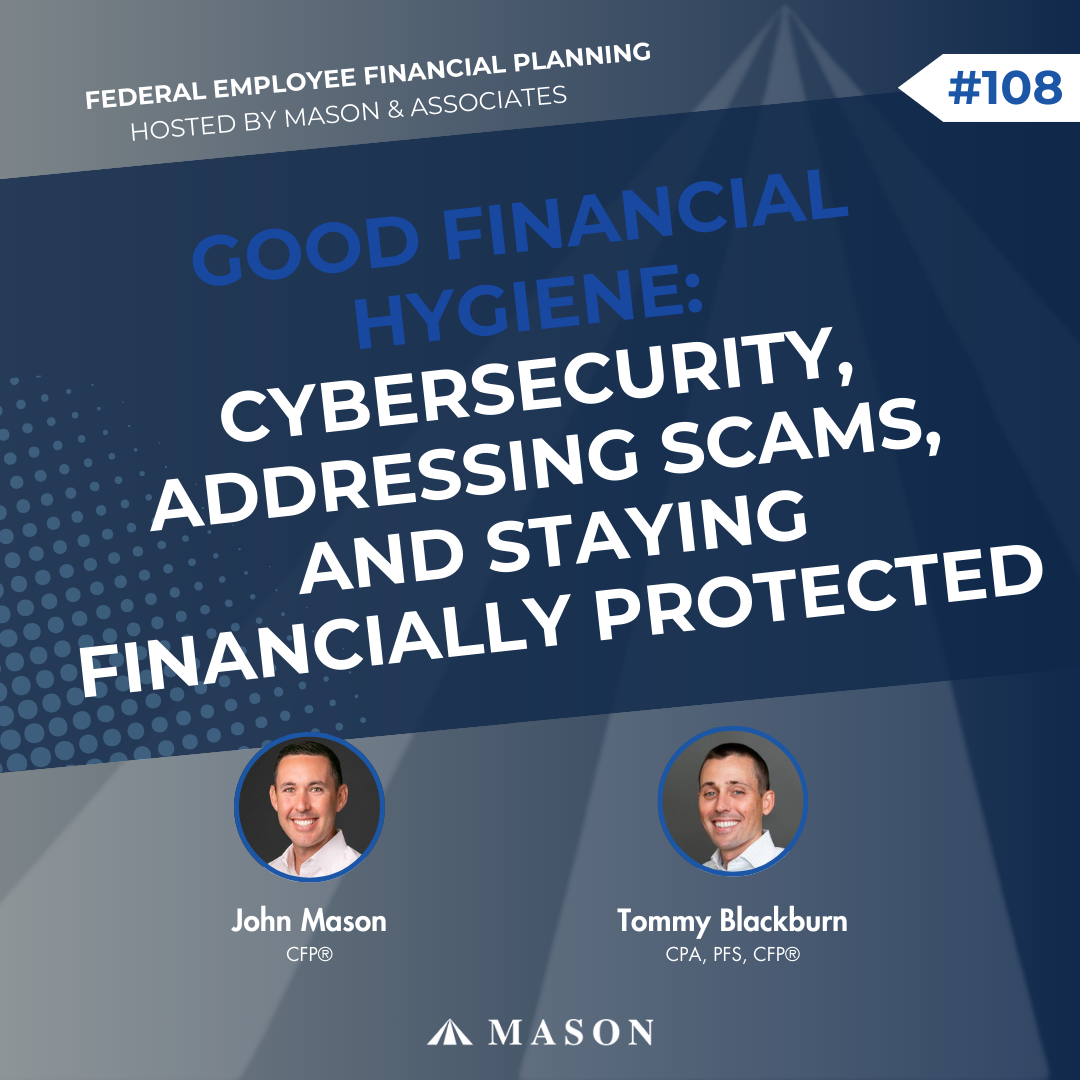 FEDERAL EMPLOYEE FINANCIAL PLANNING
HOSTED BY MASON & ASSOCIATES

#108

GOOD FINANCIAL HYGIENE:
CYBERSECURITY, ADDRESSING SCAMS, AND STAYING FINANCIALLY PROTECTED

John Mason
CFP®

Tommy Blackburn
CPA, PFS, CFP®

MASON